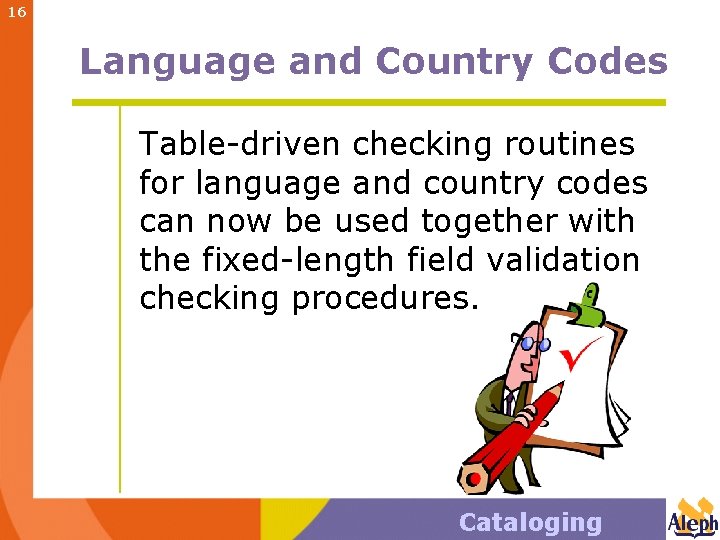 16

Language and Country Codes

Table-driven checking routines for language and country codes can now be used together with the fixed-length field validation checking procedures.

Cataloging

Aleph